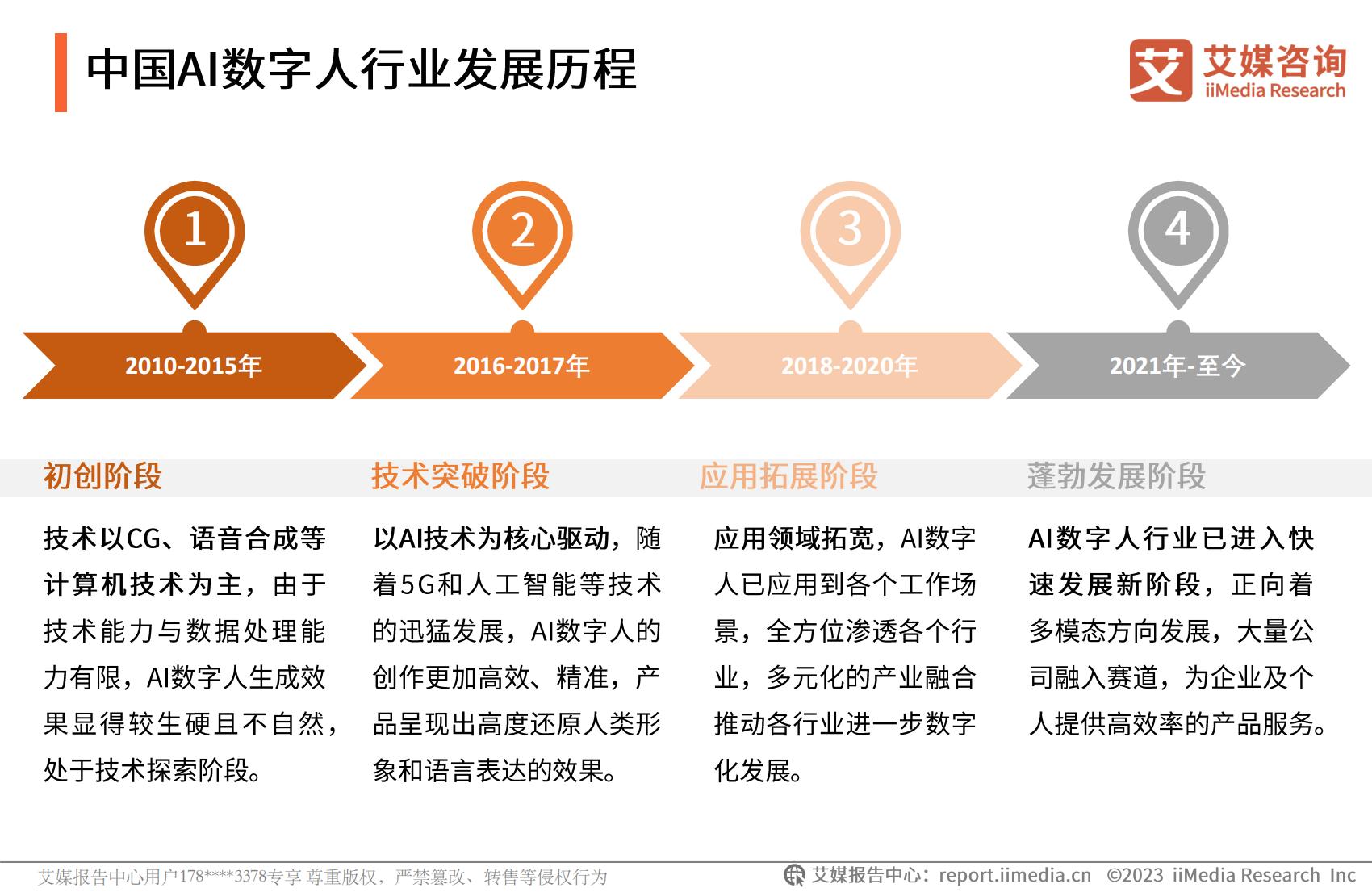 中国AI数字人行业发展历程

艾 艾媒咨询 iiMedia Research

1
2
3
4

2010-2015年
2016-2017年
2018-2020年
2021年-至今

初创阶段

技术以CG、语音合成等计算机技术为主，由于技术能力与数据处理能力有限，AI数字人生成效果显得较生硬且不自然，处于技术探索阶段。

技术突破阶段

以AI技术为核心驱动，随着5G和人工智能等技术的迅猛发展，AI数字人的创作更加高效、精准，产品呈现出高度还原人类形象和语言表达的效果。

应用拓展阶段

应用领域拓宽，AI数字人已应用到各个工作场景，全方位渗透各个行业，多元化的产业融合推动各行业进一步数字化发展。

蓬勃发展阶段

AI数字人行业已进入快速发展新阶段，正向着多模态方向发展，大量公司融入赛道，为企业及个人提供高效率的产品服务。

艾媒报告中心用户178****3378专享 尊重版权，严禁篡改、转售等侵权行为

艾媒报告中心：report.iimedia.cn ©2023 iiMedia Research Inc